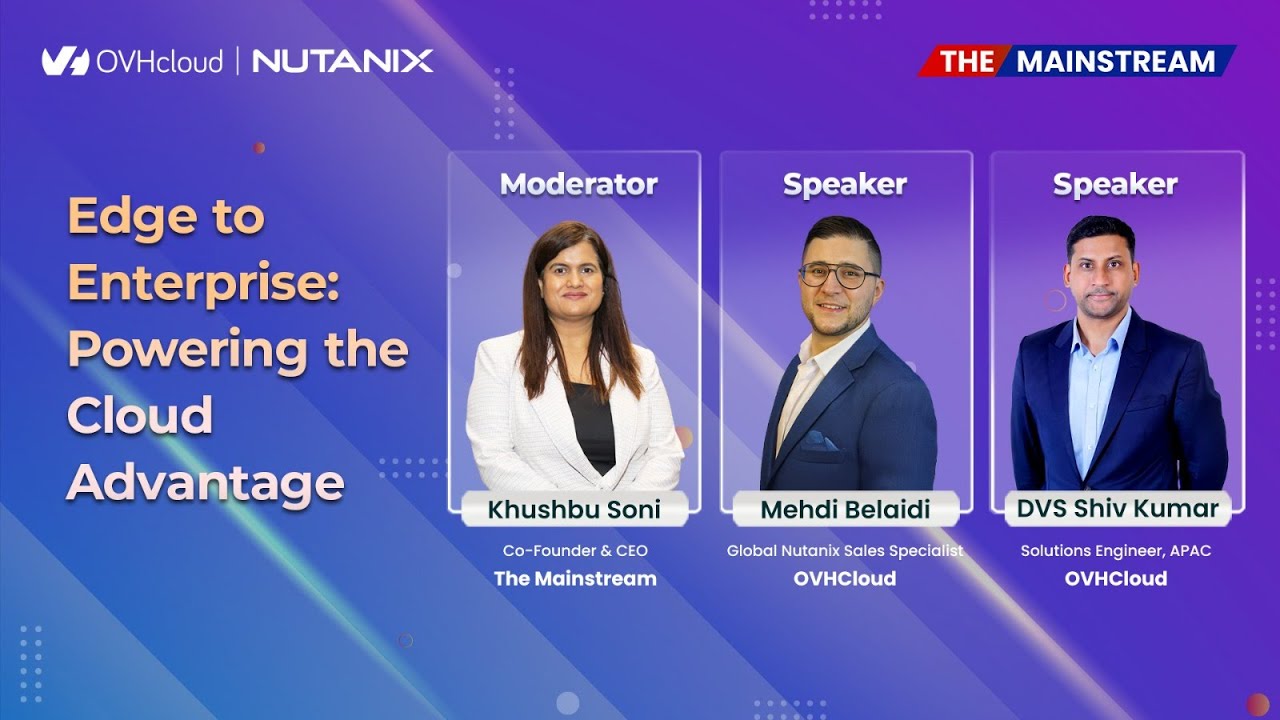 OVHcloud | NUTANIX

THE MAINSTREAM

Edge to Enterprise: Powering the Cloud Advantage

Moderator
Khushbu Soni
Co-Founder & CEO
The Mainstream

Speaker
Mehdi Belaidi
Global Nutanix Sales Specialist
OVHCloud

Speaker
DVS Shiv Kumar
Solutions Engineer, APAC
OVHCloud